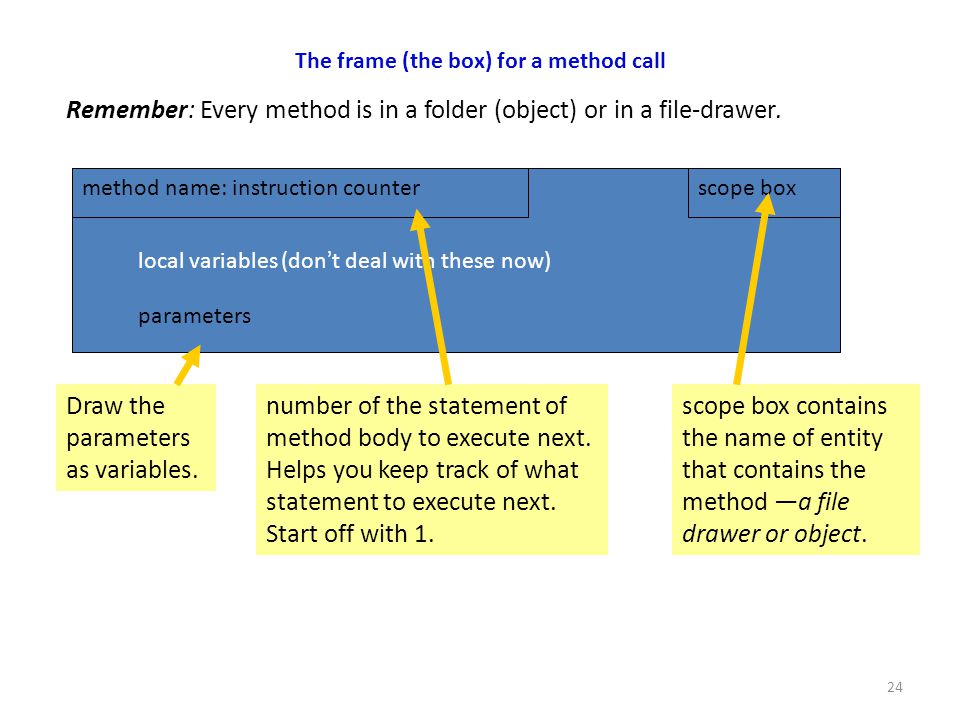 The frame (the box) for a method call

Remember: Every method is in a folder (object) or in a file-drawer.

method name: instruction counter

scope box

local variables (don't deal with these now)

parameters

Draw the parameters as variables.

number of the statement of method body to execute next. Helps you keep track of what statement to execute next. Start off with 1.

scope box contains the name of entity that contains the method —a file drawer or object.

24